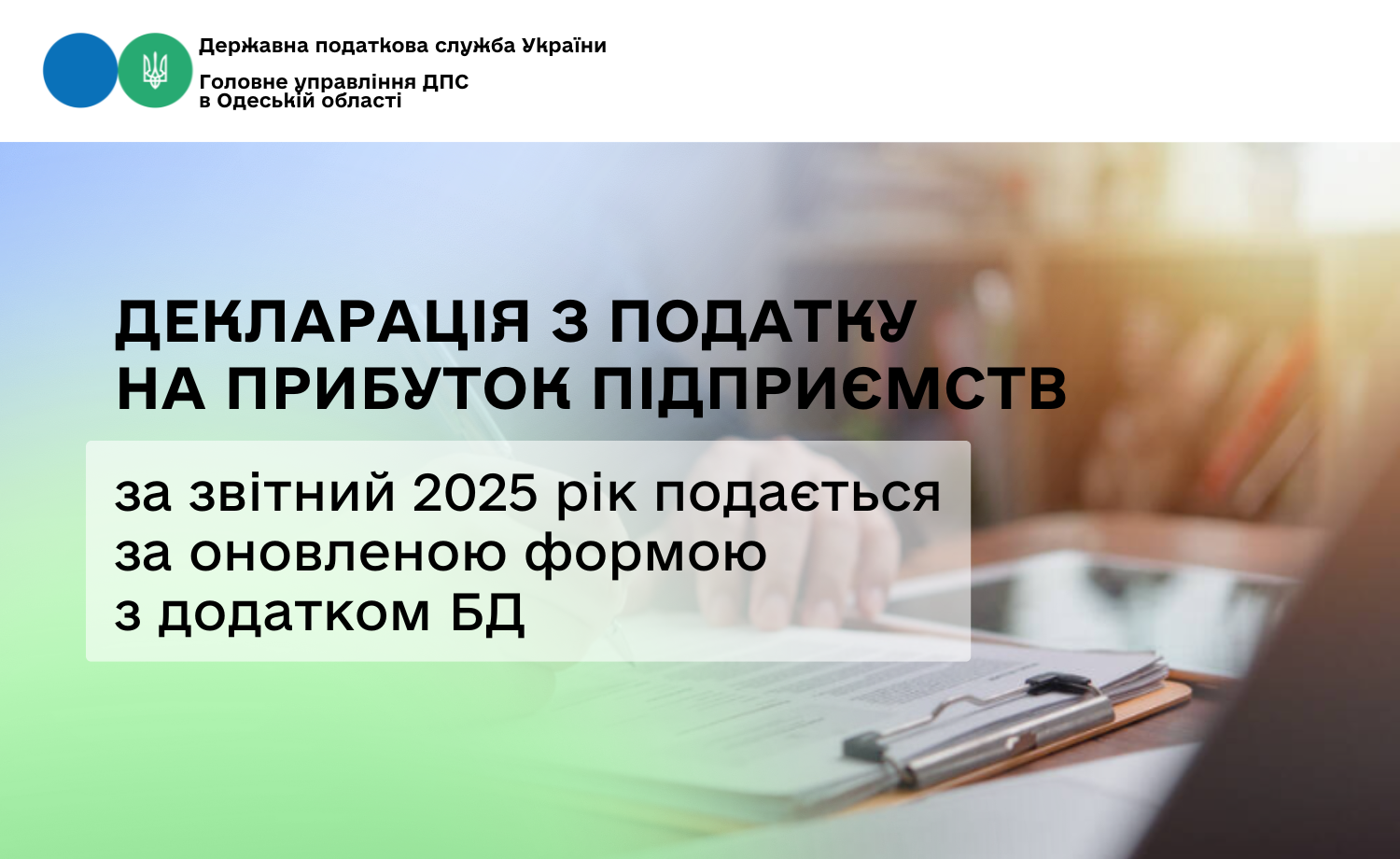 Державна податкова служба України

Головне управління ДПС в Одеській області

ДЕКЛАРАЦІЯ З ПОДАТКУ НА ПРИБУТОК ПІДПРИЄМСТВ

за звітний 2025 рік подається за оновленою формою з додатком БД